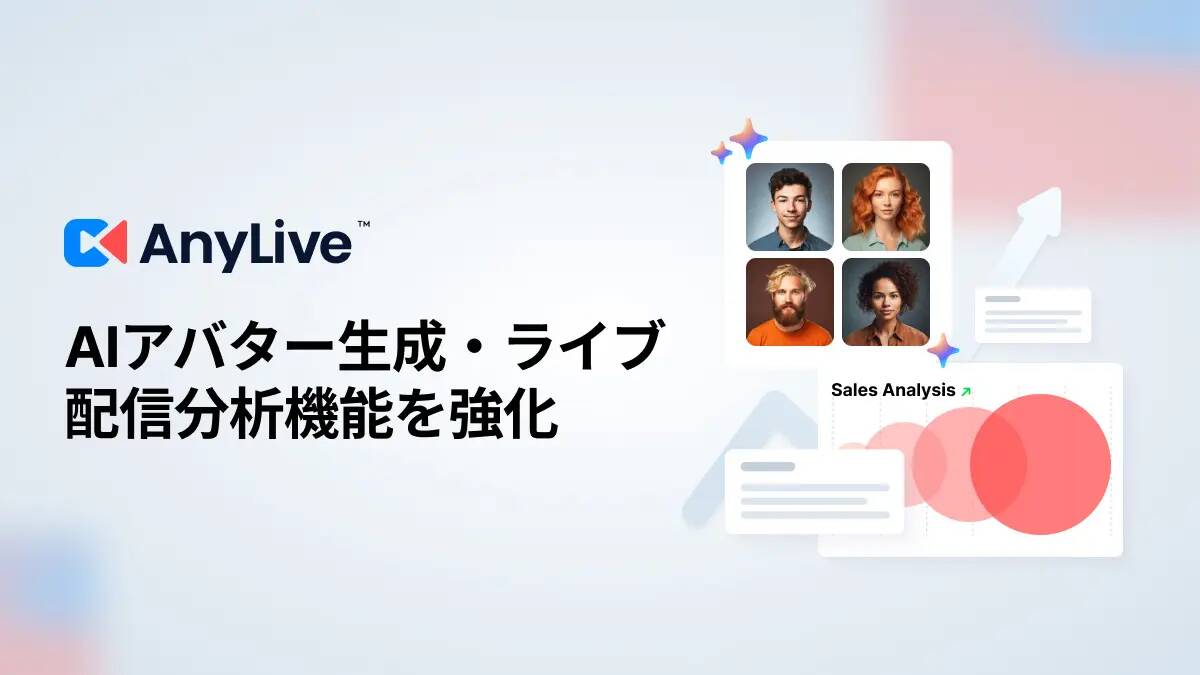 AnyLive™

AIアバター生成・ライブ配信分析機能を強化

Sales Analysis